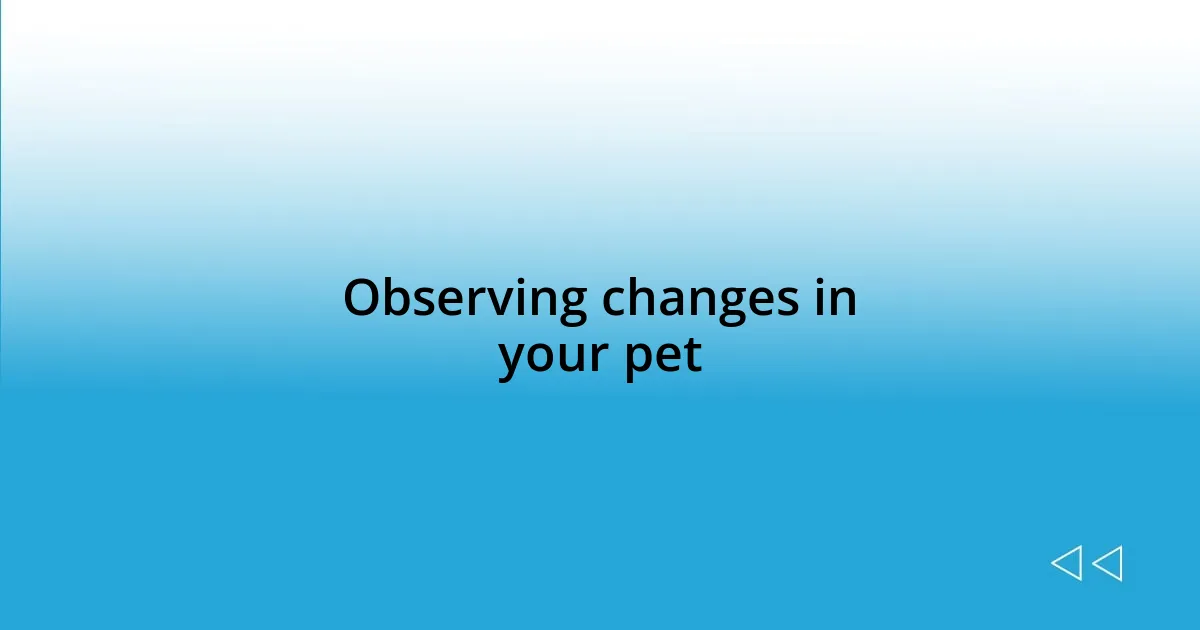 Observing changes in your pet